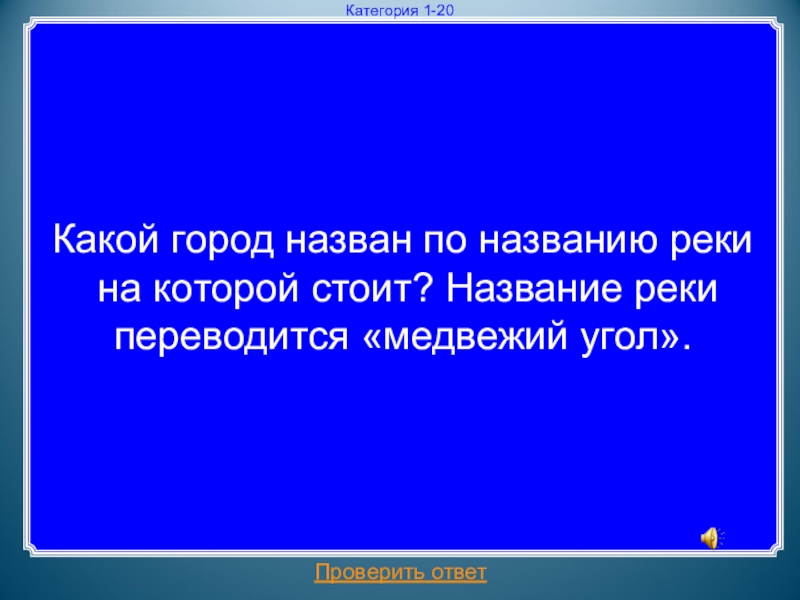 Категория 1-20

Какой город назван по названию реки на которой стоит? Название реки переводится «медвежий угол».

Проверить ответ